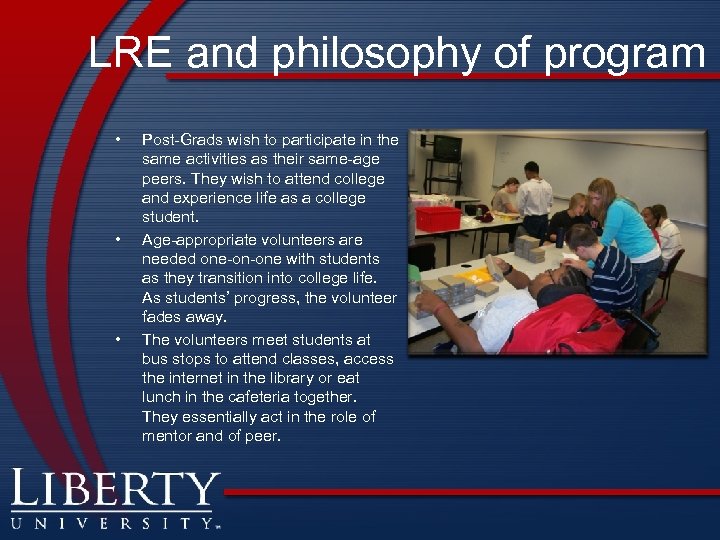 LRE and philosophy of program

• Post-Grads wish to participate in the same activities as their same-age peers. They wish to attend college and experience life as a college student.
• Age-appropriate volunteers are needed one-on-one with students as they transition into college life. As students' progress, the volunteer fades away.
• The volunteers meet students at bus stops to attend classes, access the internet in the library or eat lunch in the cafeteria together. They essentially act in the role of mentor and of peer.

LIBERTY
UNIVERSITY™